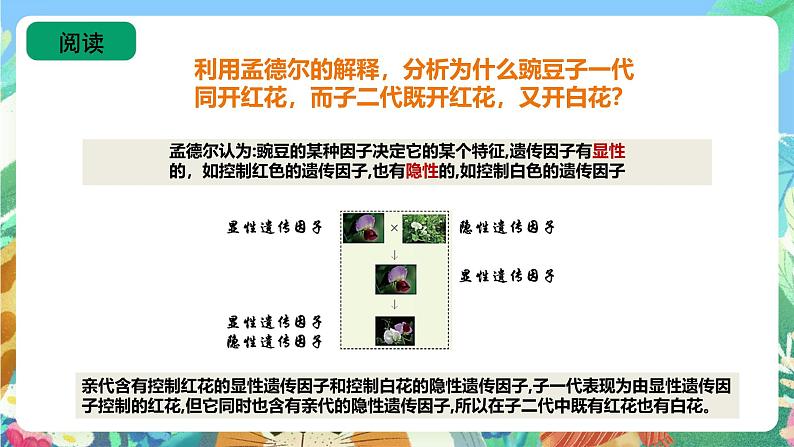 阅读

利用孟德尔的解释，分析为什么豌豆子一代同开红花，而子二代既开红花，又开白花？

孟德尔认为:豌豆的某种因子决定它的某个特征,遗传因子有显性的，如控制红色的遗传因子,也有隐性的,如控制白色的遗传因子

显性遗传因子

×

隐性遗传因子

↓

显性遗传因子

↓

显性遗传因子
隐性遗传因子

亲代含有控制红花的显性遗传因子和控制白花的隐性遗传因子,子一代表现为由显性遗传因子控制的红花,但它同时也含有亲代的隐性遗传因子,所以在子二代中既有红花也有白花。